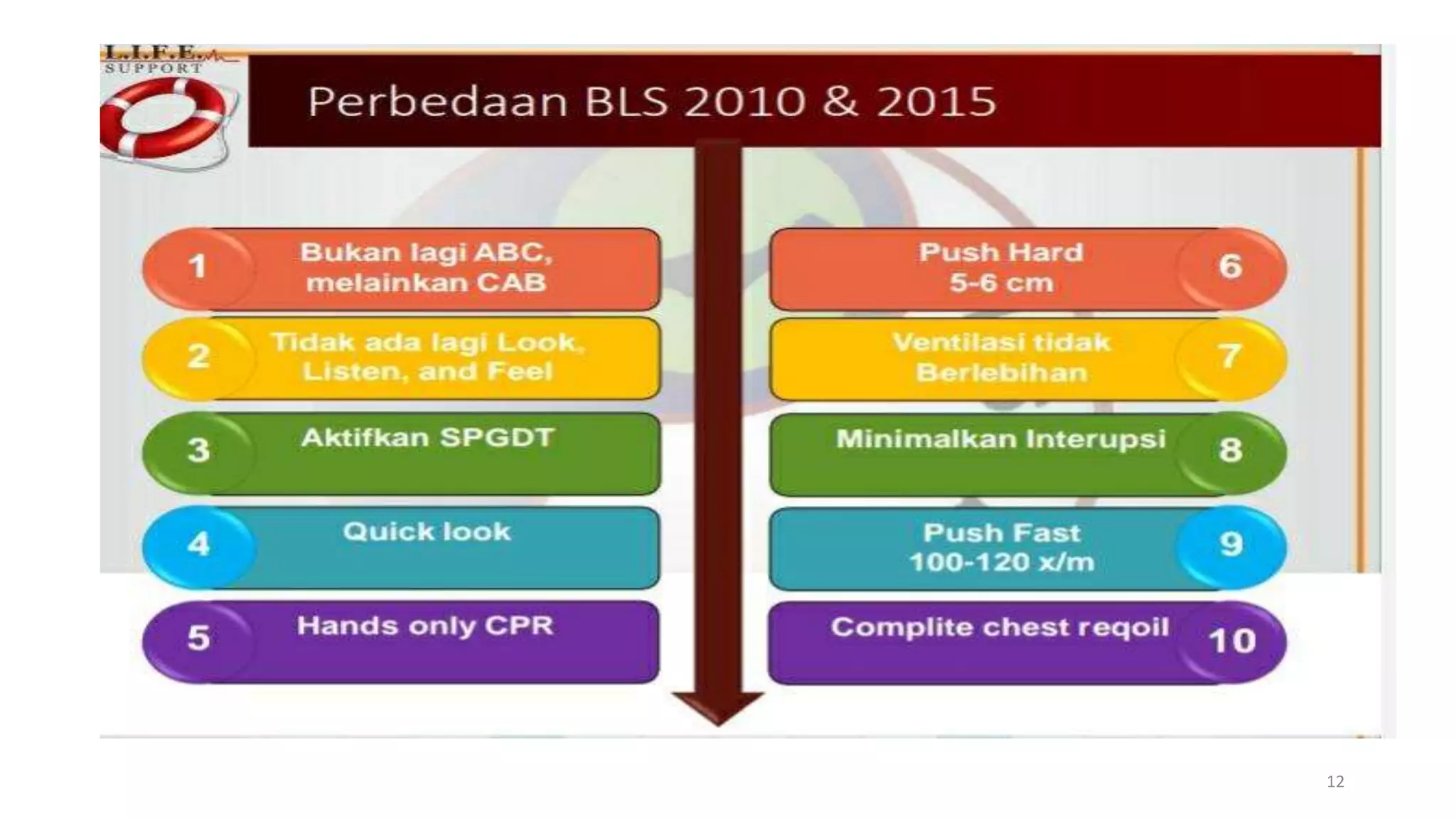 L.I.F.E.
SUPPORT

Perbedaan BLS 2010 & 2015

1 Bukan lagi ABC, melainkan CAB

2 Tidak ada lagi Look, Listen, and Feel

3 Aktifkan SPGDT

4 Quick look

5 Hands only CPR

Push Hard 5-6 cm 6

Ventilasi tidak Berlebihan 7

Minimalkan Interupsi 8

Push Fast 100-120 x/m 9

Complite chest reqoil 10

12